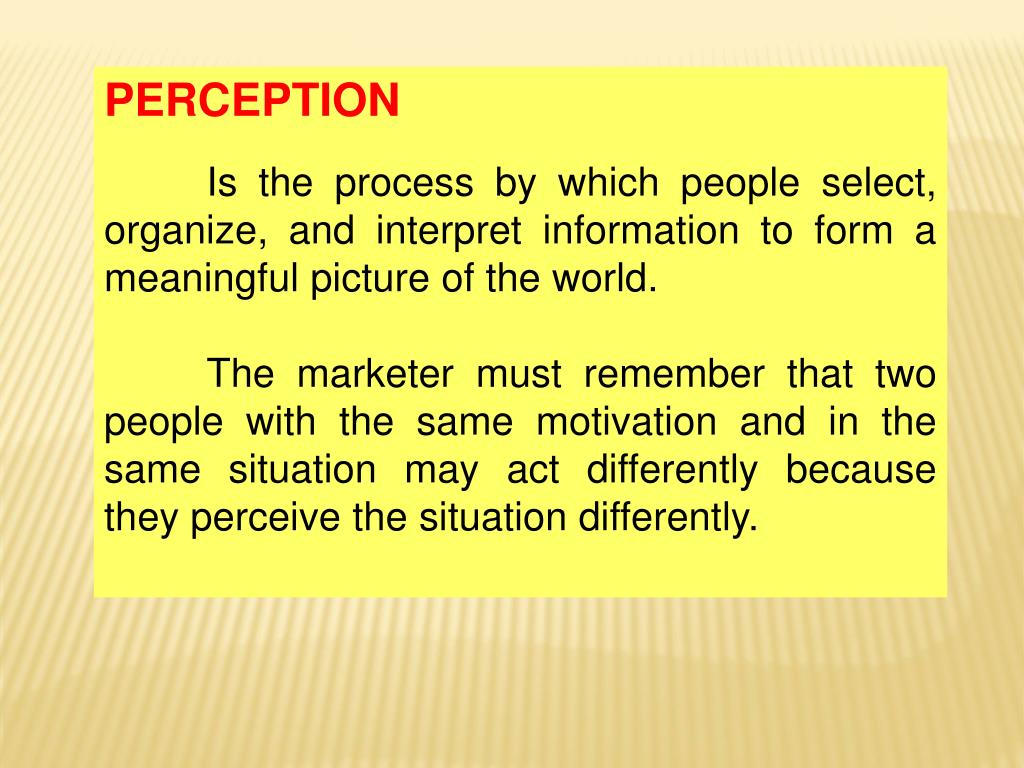 PERCEPTION

Is the process by which people select, organize, and interpret information to form a meaningful picture of the world.

The marketer must remember that two people with the same motivation and in the same situation may act differently because they perceive the situation differently.